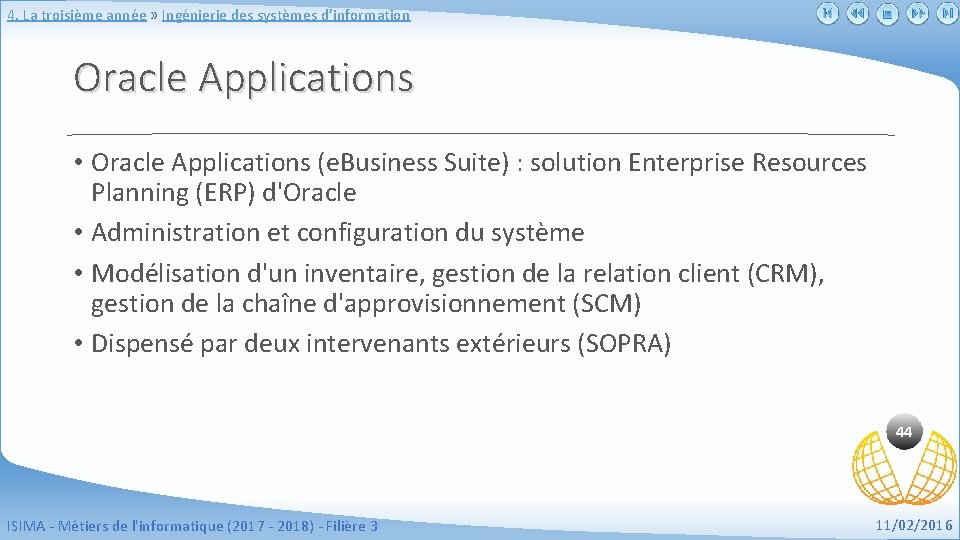 4. La troisième année » Ingénierie des systèmes d'information

Oracle Applications

• Oracle Applications (e.Business Suite) : solution Enterprise Resources Planning (ERP) d'Oracle
• Administration et configuration du système
• Modélisation d'un inventaire, gestion de la relation client (CRM), gestion de la chaîne d'approvisionnement (SCM)
• Dispensé par deux intervenants extérieurs (SOPRA)

44

ISIMA - Métiers de l'informatique (2017 - 2018) - Filière 3

11/02/2016